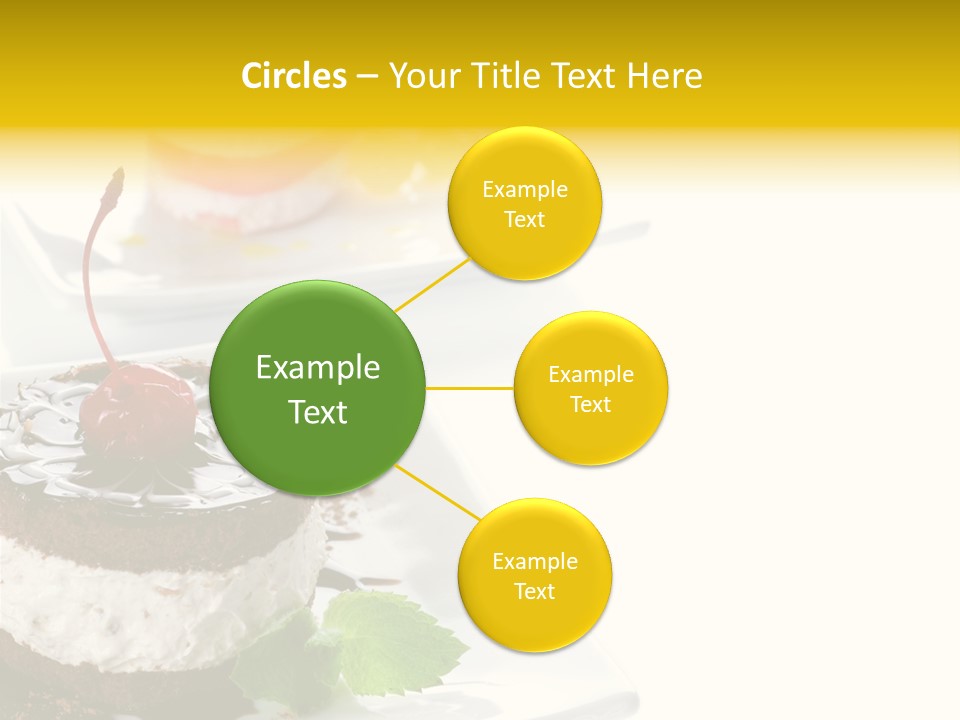 Circles – Your Title Text Here

Example Text

Example Text

Example Text

Example Text